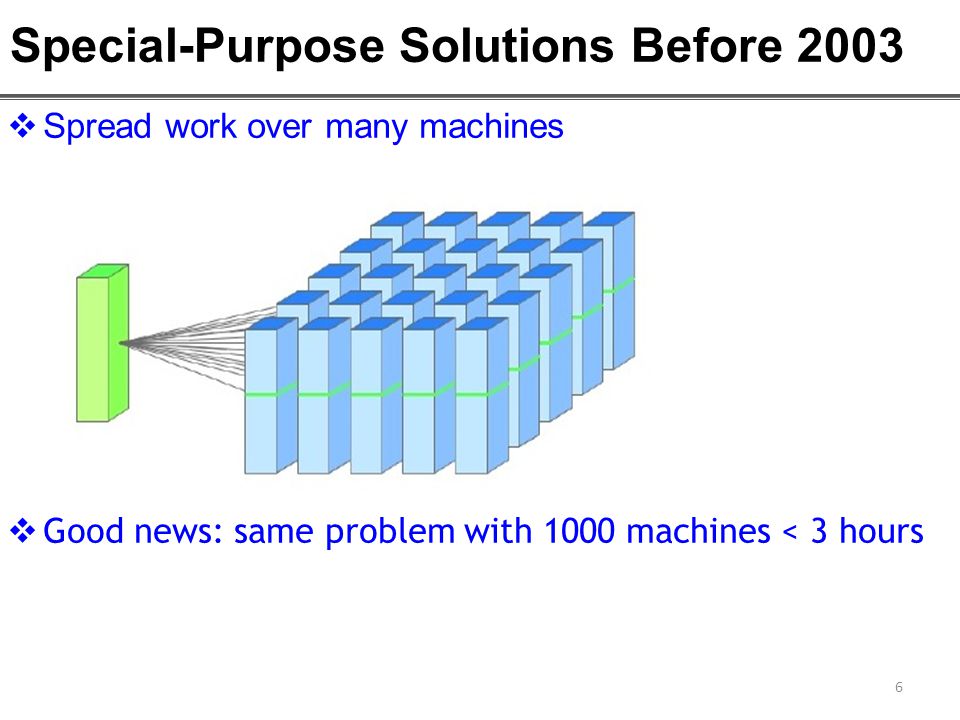 Special-Purpose Solutions Before 2003

❖ Spread work over many machines

❖ Good news: same problem with 1000 machines < 3 hours

6